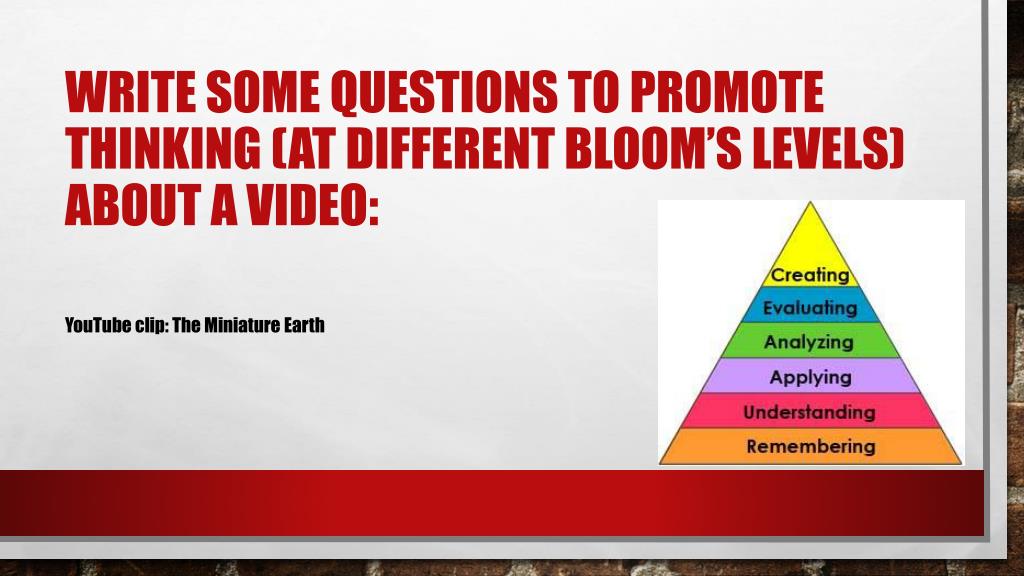 WRITE SOME QUESTIONS TO PROMOTE THINKING (AT DIFFERENT BLOOM'S LEVELS) ABOUT A VIDEO:

YouTube clip: The Miniature Earth

Creating
Evaluating
Analyzing
Applying
Understanding
Remembering